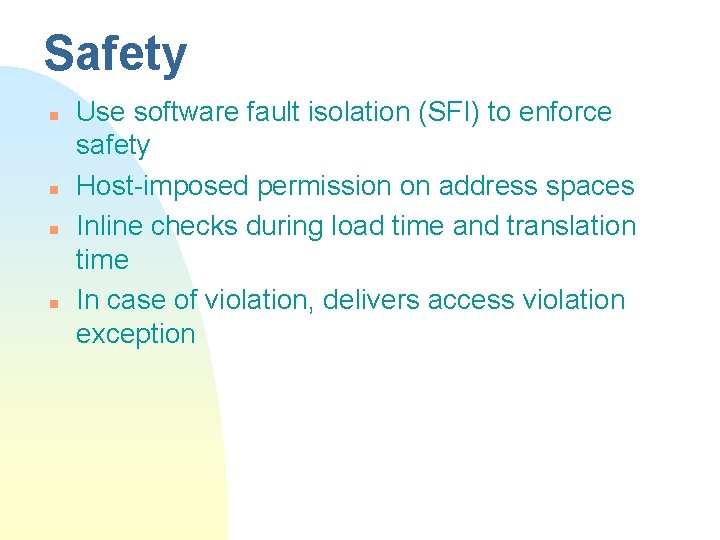 Safety

- Use software fault isolation (SFI) to enforce safety
- Host-imposed permission on address spaces
- Inline checks during load time and translation time
- In case of violation, delivers access violation exception